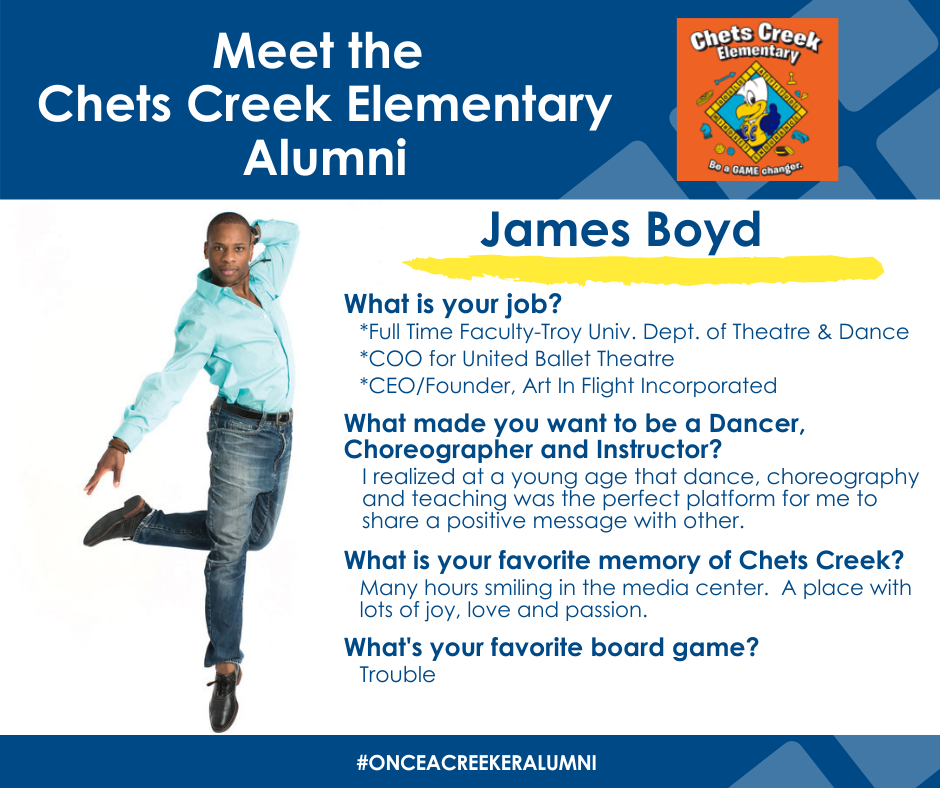 Meet the
Chets Creek Elementary
Alumni

Chets Creek
Elementary

Be a GAME changer.

James Boyd

What is your job?
*Full Time Faculty-Troy Univ. Dept. of Theatre & Dance
*COO for United Ballet Theatre
*CEO/Founder, Art In Flight Incorporated

What made you want to be a Dancer, Choreographer and Instructor?
I realized at a young age that dance, choreography and teaching was the perfect platform for me to share a positive message with other.

What is your favorite memory of Chets Creek?
Many hours smiling in the media center. A place with lots of joy, love and passion.

What's your favorite board game?
Trouble

#ONCEACREEKERALUMNI